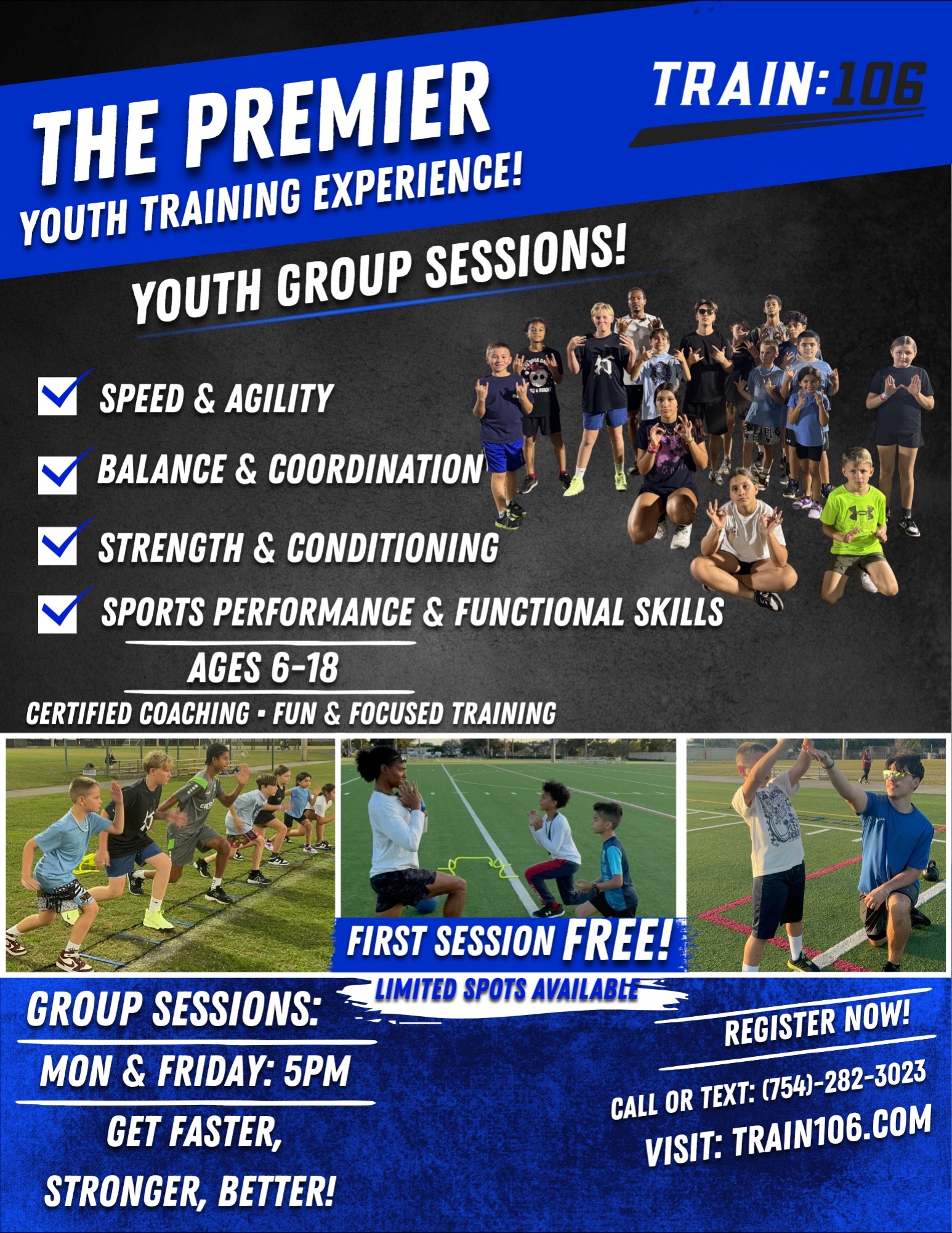 THE PREMIER
YOUTH TRAINING EXPERIENCE!

TRAIN:106

YOUTH GROUP SESSIONS!

SPEED & AGILITY

BALANCE & COORDINATION

STRENGTH & CONDITIONING

SPORTS PERFORMANCE & FUNCTIONAL SKILLS

AGES 6-18

CERTIFIED COACHING • FUN & FOCUSED TRAINING

FIRST SESSION FREE!

LIMITED SPOTS AVAILABLE

GROUP SESSIONS:

MON & FRIDAY: 5PM

GET FASTER, STRONGER, BETTER!

REGISTER NOW!

CALL OR TEXT: (754)-282-3023

VISIT: TRAIN106.COM